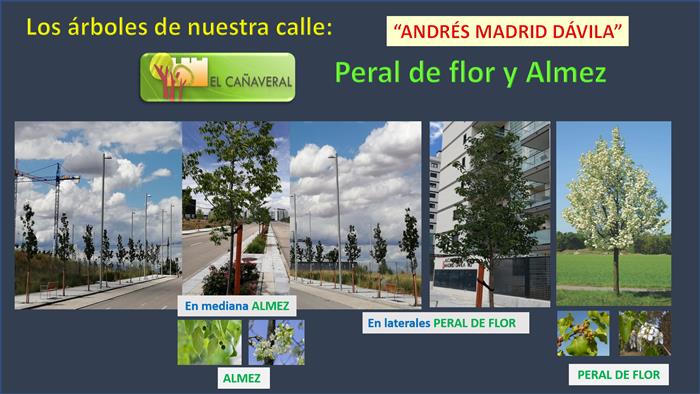 Los árboles de nuestra calle:

"ANDRÉS MADRID DÁVILA"

EL CAÑAVERAL

Peral de flor y Almez

En mediana ALMEZ

En laterales PERAL DE FLOR

ALMEZ

PERAL DE FLOR